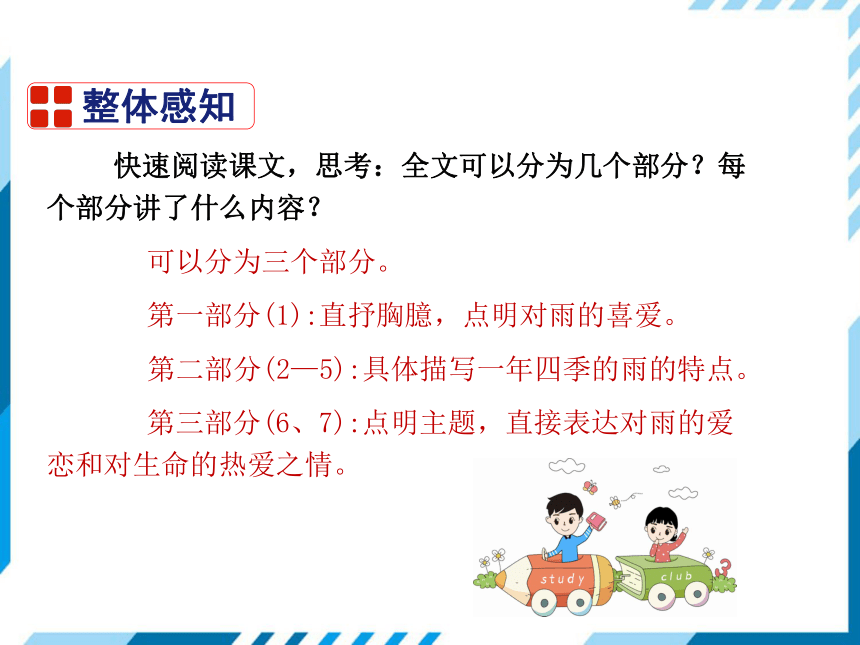 整体感知

快速阅读课文，思考：全文可以分为几个部分？每个部分讲了什么内容？

可以分为三个部分。

第一部分(1):直抒胸臆，点明对雨的喜爱。

第二部分(2—5):具体描写一年四季的雨的特点。

第三部分(6、7):点明主题，直接表达对雨的爱恋和对生命的热爱之情。

study

club